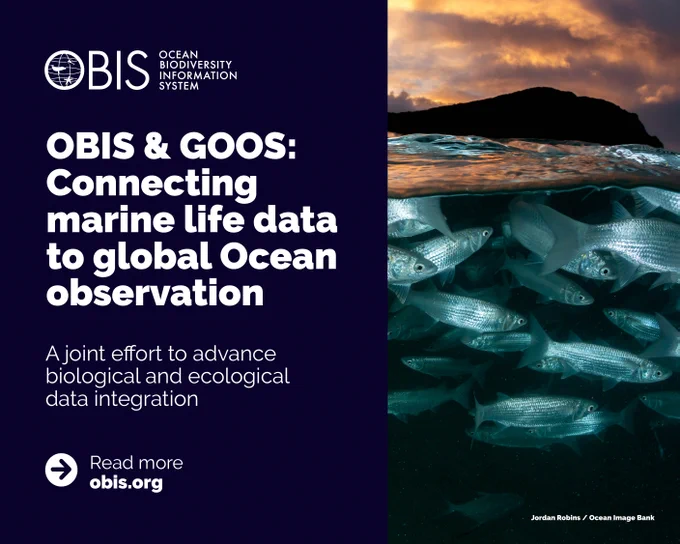 OBIS OCEAN BIODIVERSITY INFORMATION SYSTEM

OBIS & GOOS: Connecting marine life data to global Ocean observation

A joint effort to advance biological and ecological data integration

Read more
obis.org

Jordan Robins / Ocean Image Bank